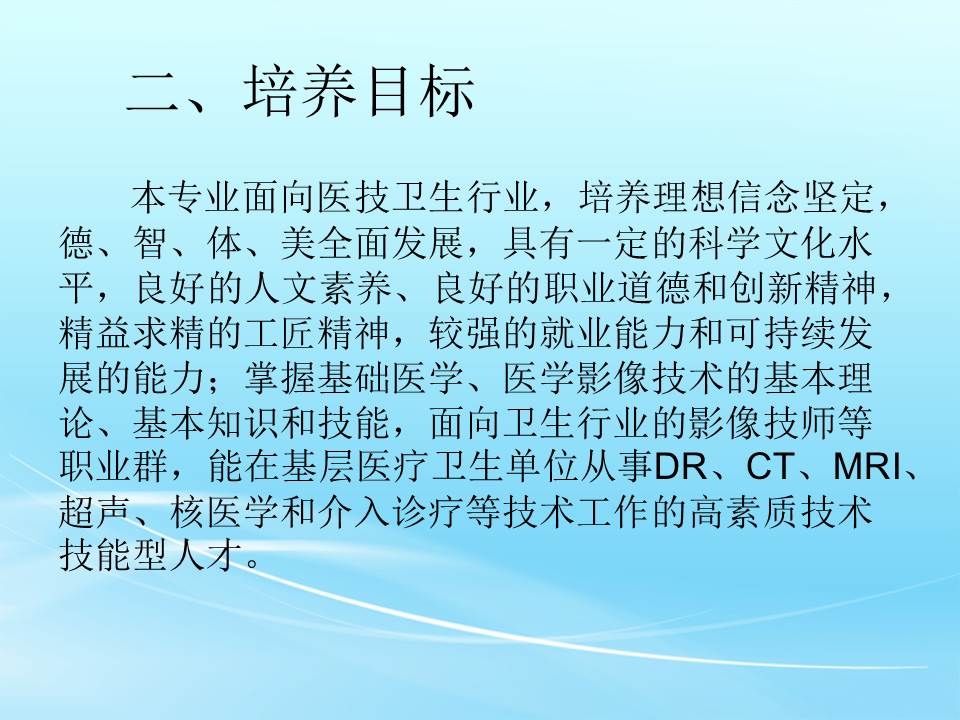 二、培养目标

本专业面向医技卫生行业，培养理想信念坚定，德、智、体、美全面发展，具有一定的科学文化水平，良好的人文素养、良好的职业道德和创新精神，精益求精的工匠精神，较强的就业能力和可持续发展的能力；掌握基础医学、医学影像技术的基本理论、基本知识和技能，面向卫生行业的影像技师等职业群，能在基层医疗卫生单位从事DR、CT、MRI、超声、核医学和介入诊疗等技术工作的高素质技术技能型人才。